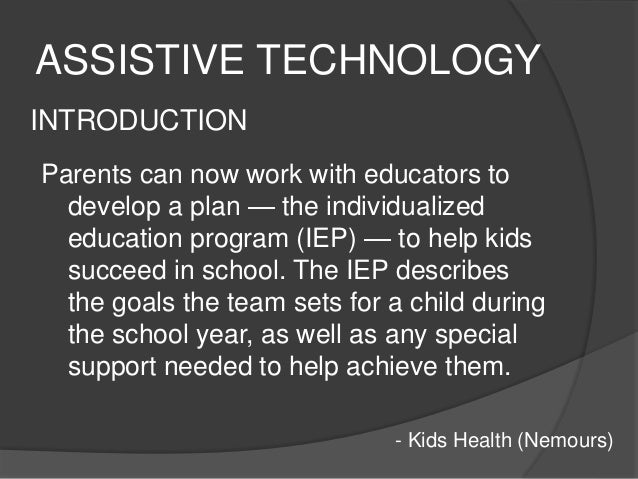 ASSISTIVE TECHNOLOGY

INTRODUCTION

Parents can now work with educators to develop a plan — the individualized education program (IEP) — to help kids succeed in school. The IEP describes the goals the team sets for a child during the school year, as well as any special support needed to help achieve them.

- Kids Health (Nemours)